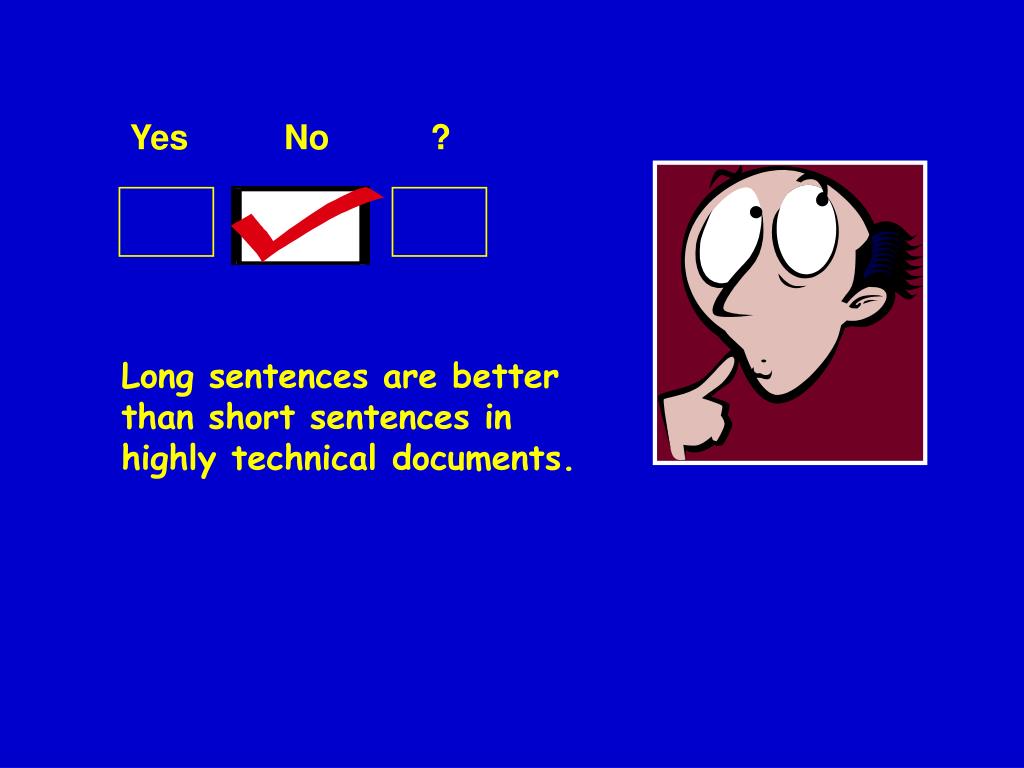 Yes No ?

Long sentences are better than short sentences in highly technical documents.